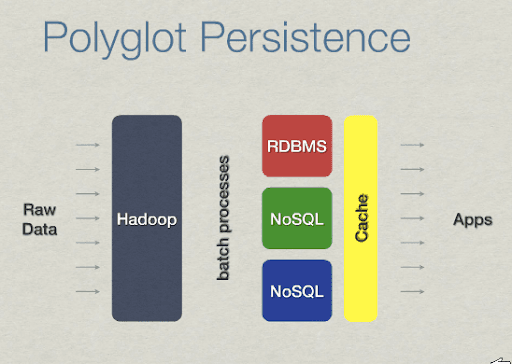 Polyglot Persistence

Raw Data

Hadoop

batch processes

RDBMS

NoSQL

NoSQL

Cache

Apps